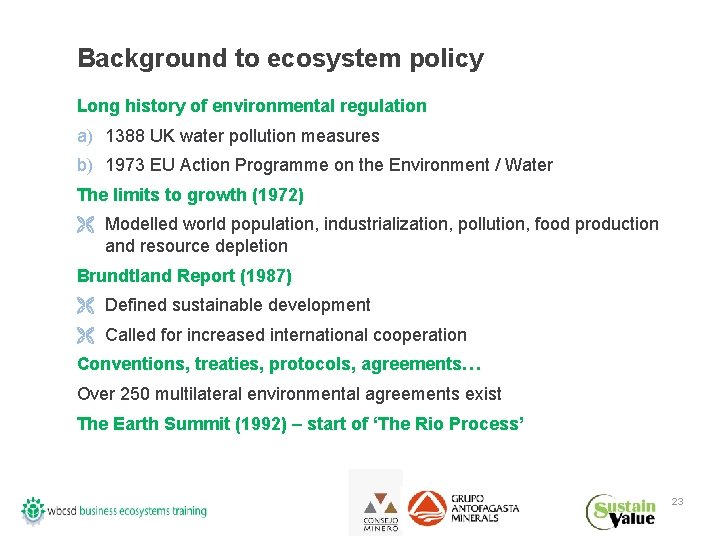 Background to ecosystem policy

Long history of environmental regulation

a) 1388 UK water pollution measures

b) 1973 EU Action Programme on the Environment / Water

The limits to growth (1972)

Modelled world population, industrialization, pollution, food production and resource depletion

Brundtland Report (1987)

Defined sustainable development

Called for increased international cooperation

Conventions, treaties, protocols, agreements…

Over 250 multilateral environmental agreements exist

The Earth Summit (1992) – start of 'The Rio Process'

wbcsd business ecosystems training

CONSEJO MINERO

GRUPO ANTOFAGASTA MINERALS

Sustain Value

23